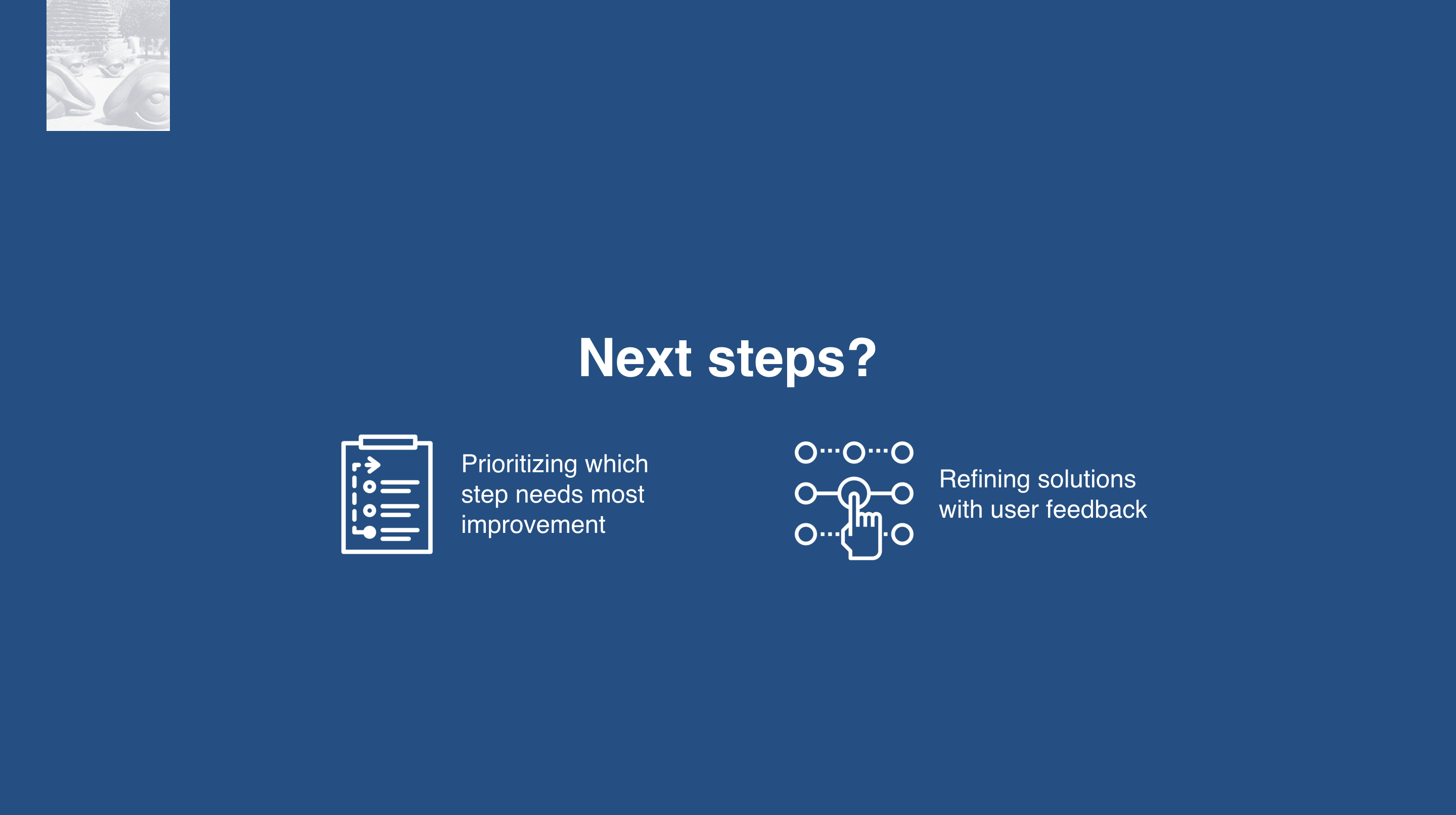 Next steps?

Prioritizing which step needs most improvement

Refining solutions with user feedback